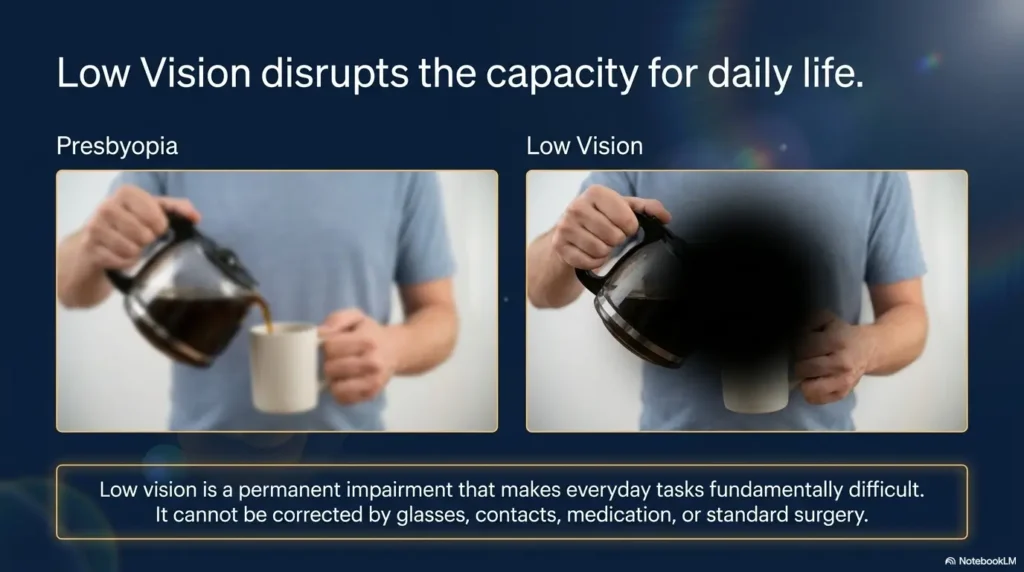 Low Vision disrupts the capacity for daily life.

Presbyopia

Low Vision

Low vision is a permanent impairment that makes everyday tasks fundamentally difficult. It cannot be corrected by glasses, contacts, medication, or standard surgery.

NotebookLM